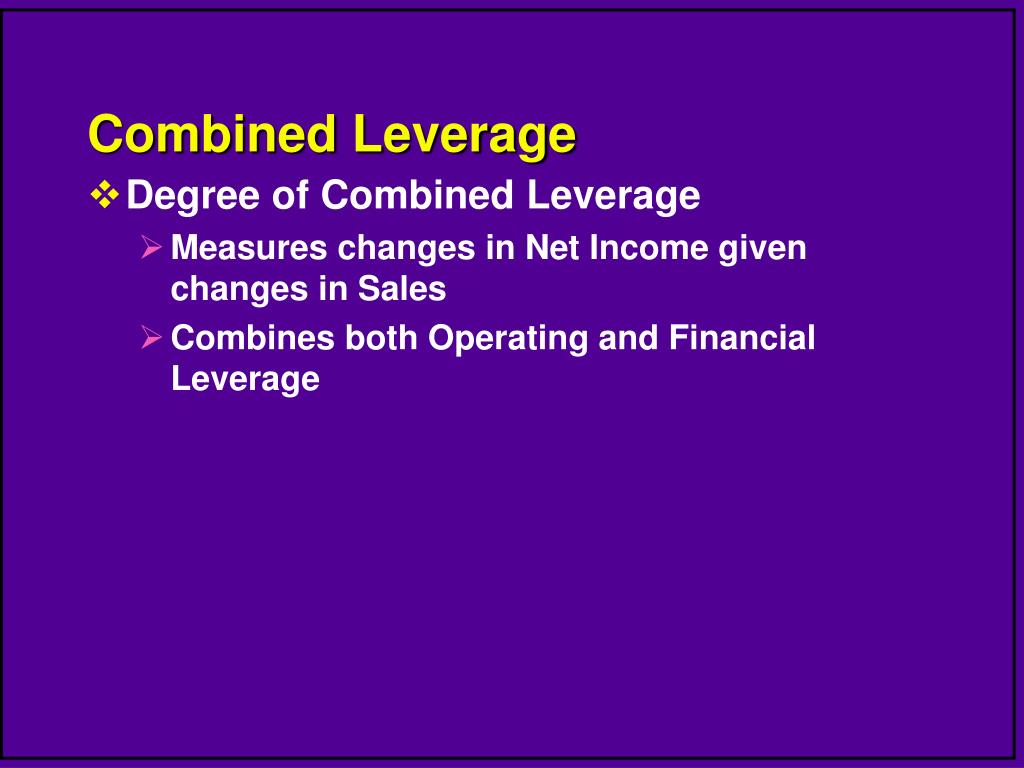 Combined Leverage

❖ Degree of Combined Leverage

➢ Measures changes in Net Income given changes in Sales

➢ Combines both Operating and Financial Leverage